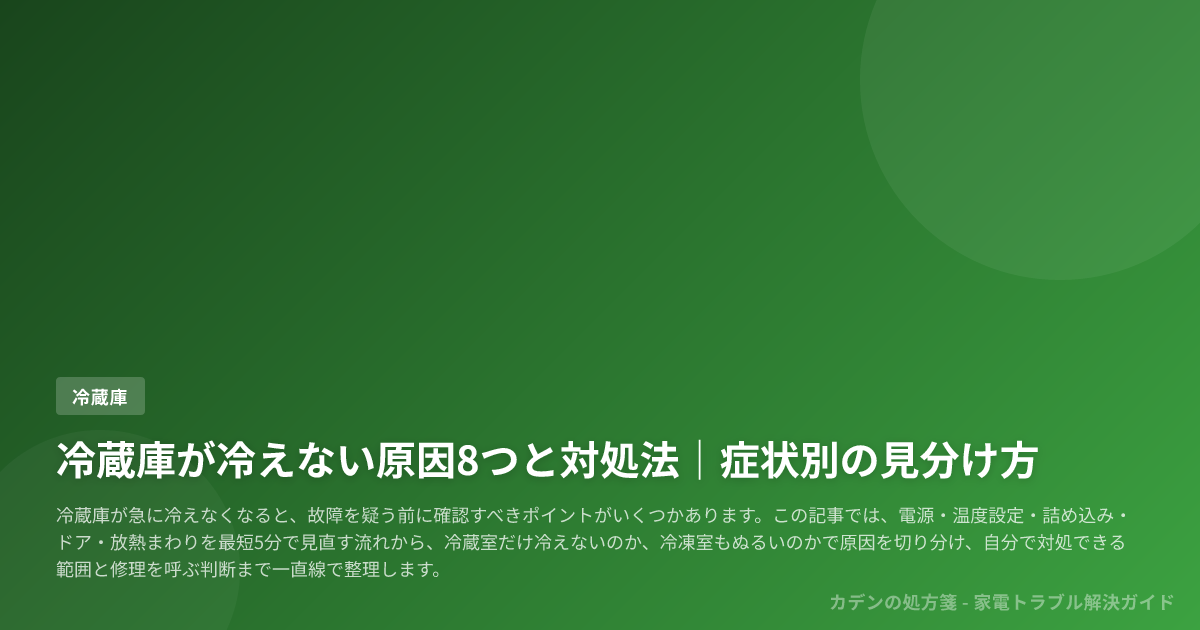 冷蔵庫

冷蔵庫が冷えない原因8つと対処法｜症状別の見分け方

冷蔵庫が急に冷えなくなると、故障を疑う前に確認すべきポイントがいくつかあります。この記事では、電源・温度設定・詰め込み・ドア・放熱まわりを最短5分で見直す流れから、冷蔵室だけ冷えないのか、冷凍室もぬるいのかで原因を切り分け、自分で対処できる範囲と修理を呼ぶ判断まで一直線で整理します。

カデンの処方箋 - 家電トラブル解決ガイド